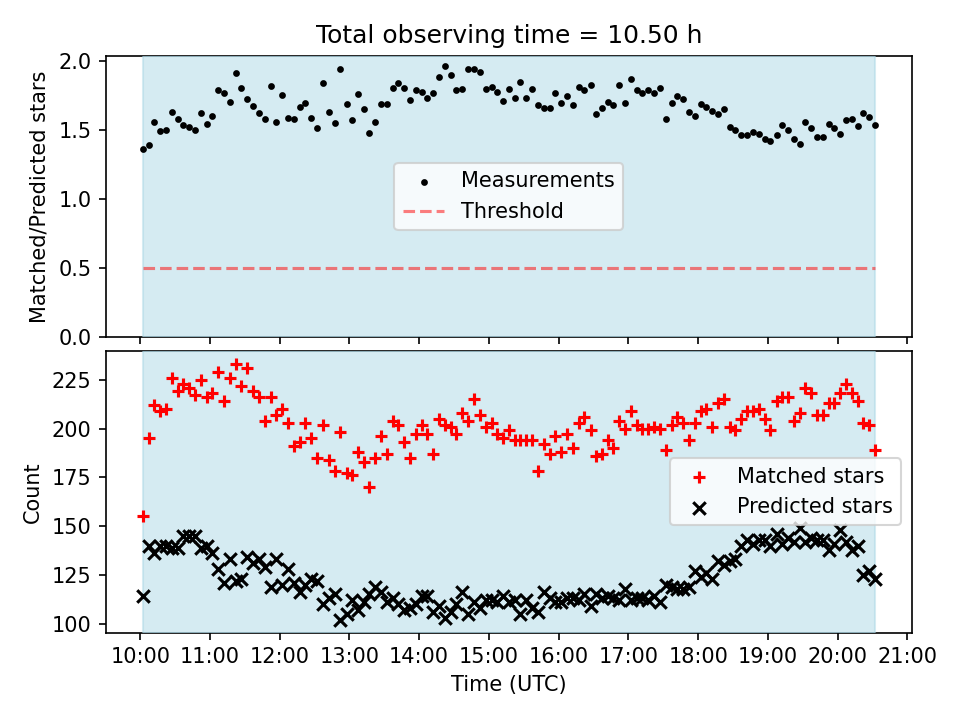 Total observing time = 10.50 h

Matched/Predicted stars

2.0
1.5
1.0
0.5
0.0

Measurements
Threshold

Count

225
200
175
150
125
100

Matched stars
Predicted stars

10:00 11:00 12:00 13:00 14:00 15:00 16:00 17:00 18:00 19:00 20:00 21:00

Time (UTC)